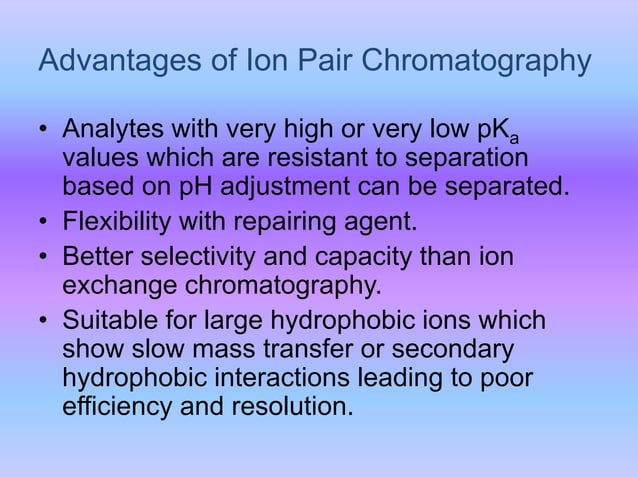 Advantages of Ion Pair Chromatography

• Analytes with very high or very low $pK_a$ values which are resistant to separation based on pH adjustment can be separated.
• Flexibility with repairing agent.
• Better selectivity and capacity than ion exchange chromatography.
• Suitable for large hydrophobic ions which show slow mass transfer or secondary hydrophobic interactions leading to poor efficiency and resolution.